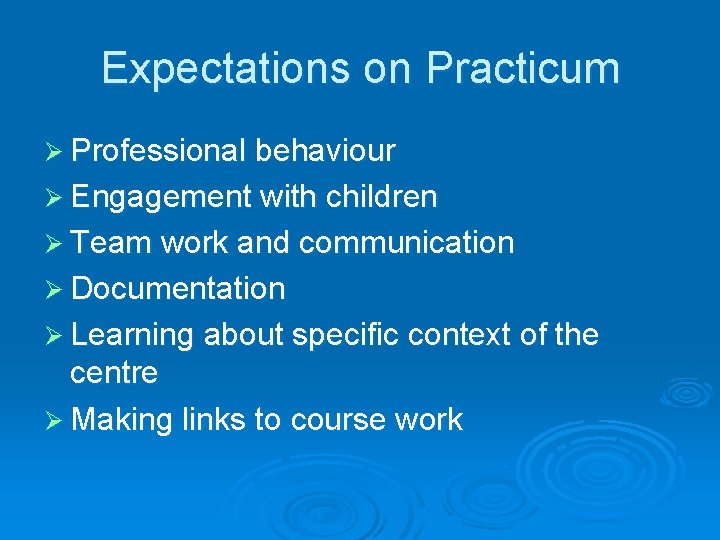 Expectations on Practicum

➢ Professional behaviour
➢ Engagement with children
➢ Team work and communication
➢ Documentation
➢ Learning about specific context of the centre
➢ Making links to course work